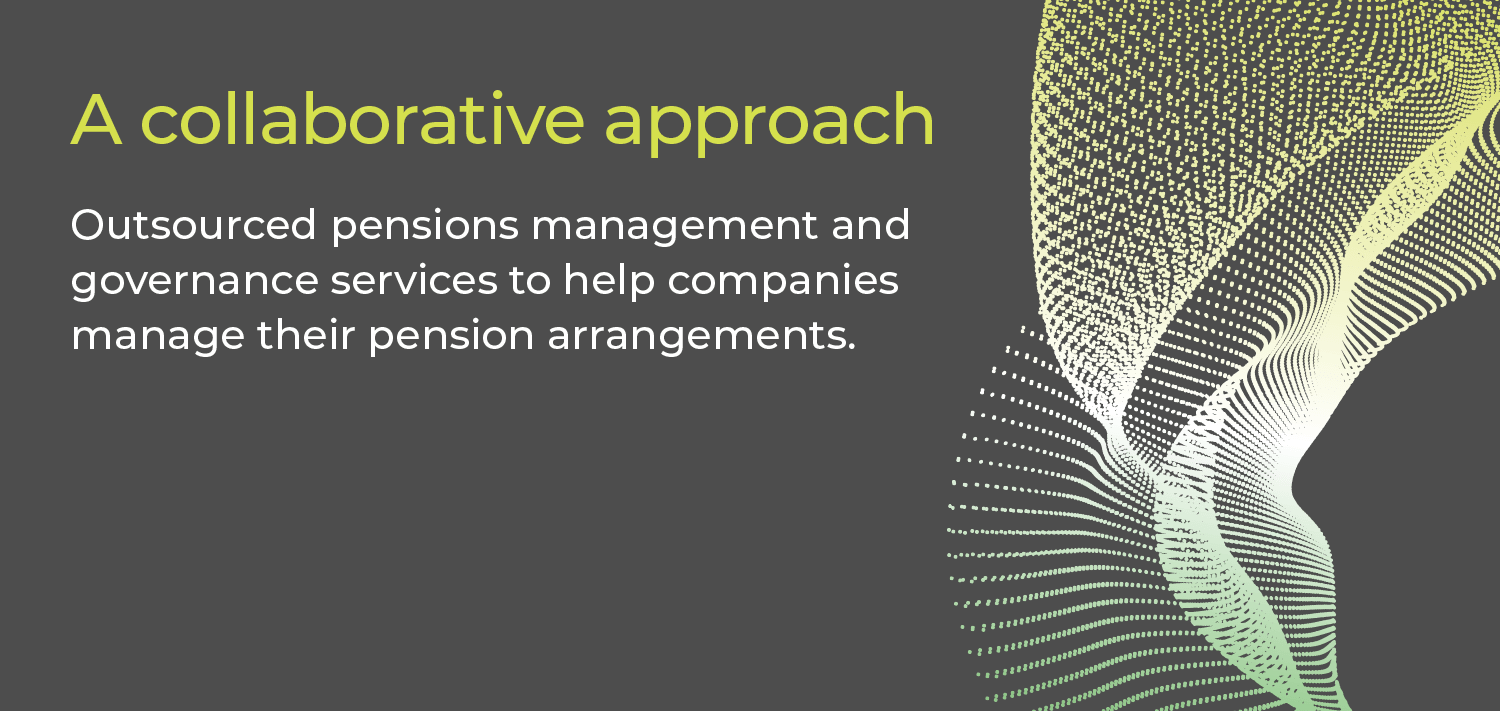 A collaborative approach

Outsourced pensions management and governance services to help companies manage their pension arrangements.